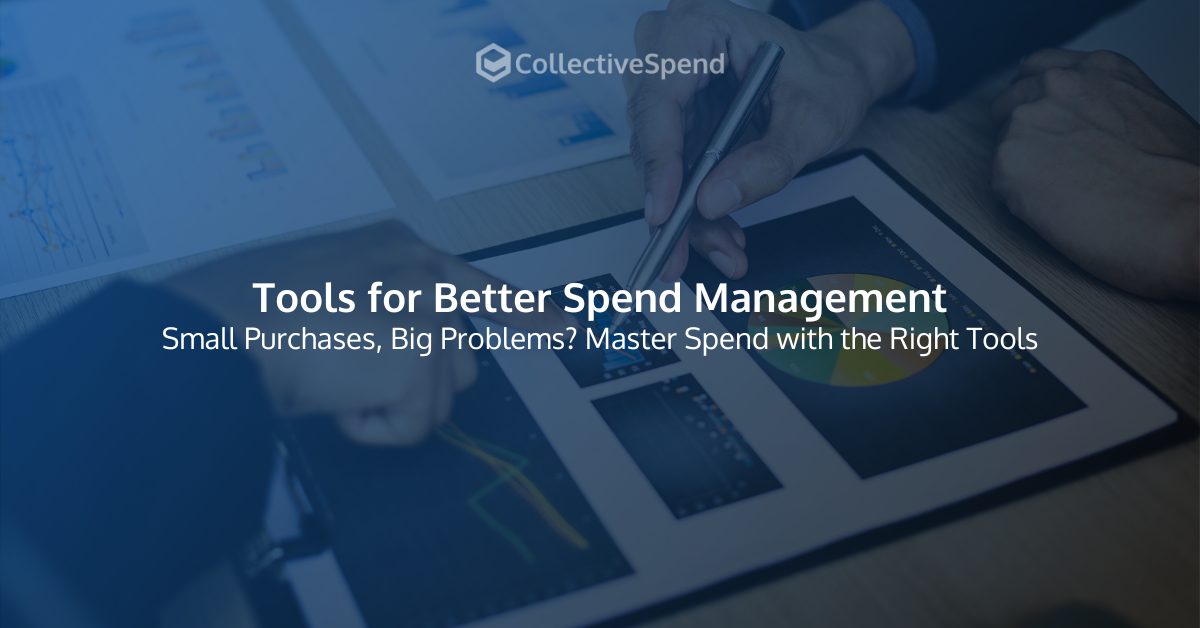 CollectiveSpend

Tools for Better Spend Management
Small Purchases, Big Problems? Master Spend with the Right Tools